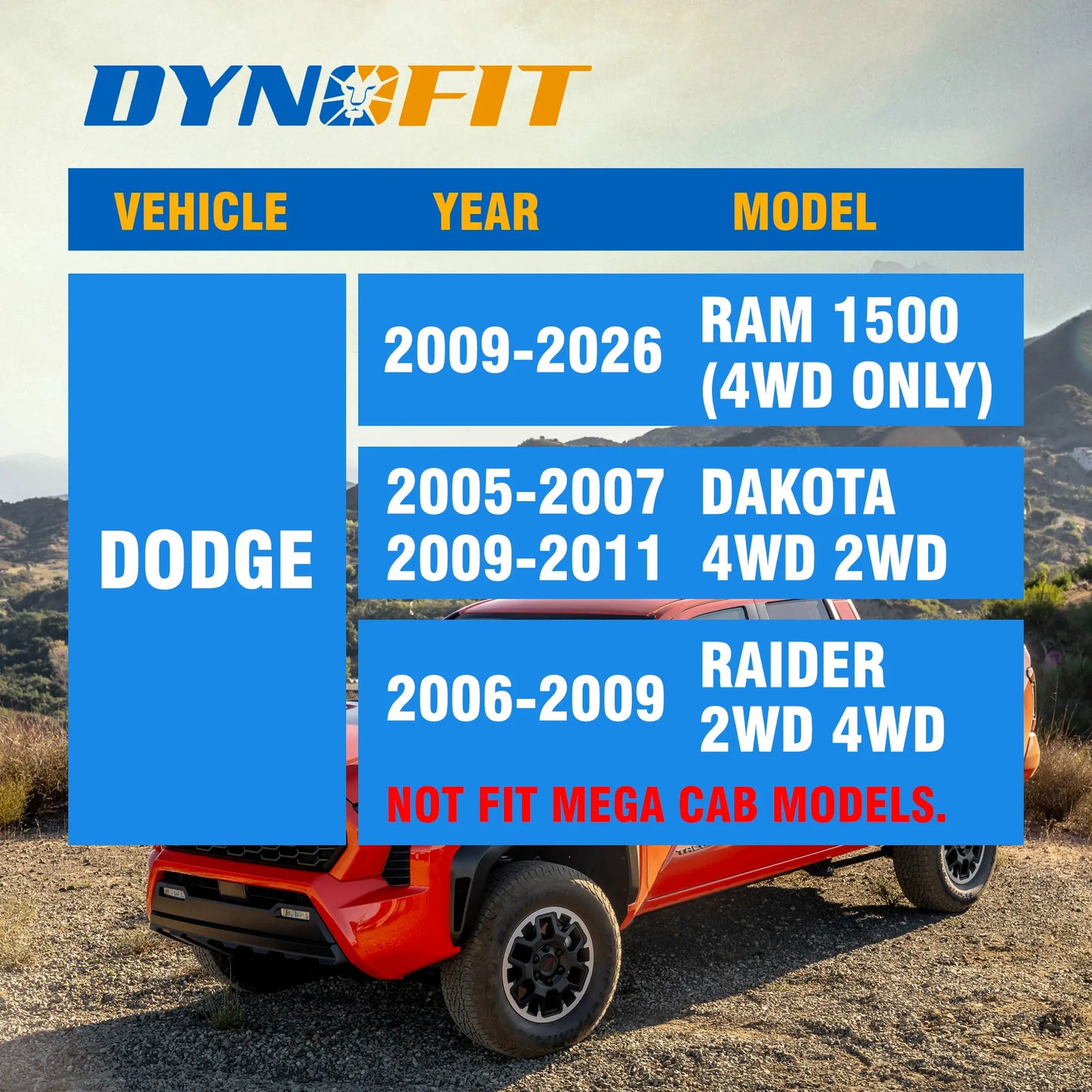 DYNOFIT

| VEHICLE | YEAR | MODEL |
|---|---|---|
| DODGE | 2009-2026 | RAM 1500 (4WD ONLY) |
| | 2005-2007 2009-2011 | DAKOTA 4WD 2WD |
| | 2006-2009 | RAIDER 2WD 4WD |

NOT FIT MEGA CAB MODELS.